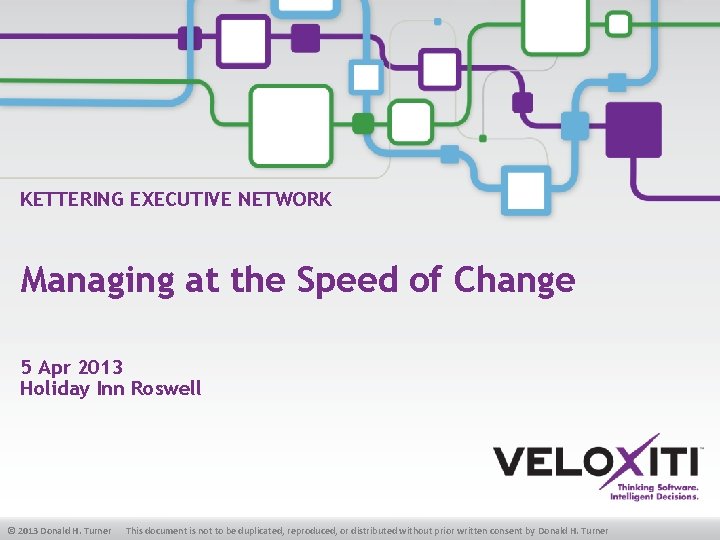 KETTERING EXECUTIVE NETWORK

Managing at the Speed of Change

5 Apr 2013
Holiday Inn Roswell

VELOXITI™
Thinking Software.
Intelligent Decisions.

© 2013 Donald H. Turner This document is not to be duplicated, reproduced, or distributed without prior written consent by Donald H. Turner